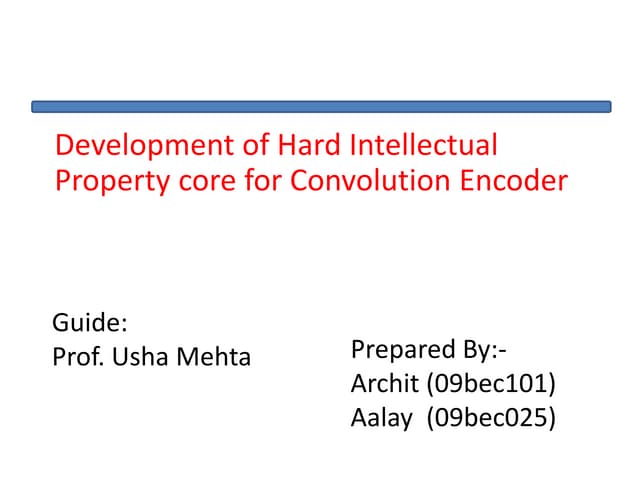 Development of Hard Intellectual Property core for Convolution Encoder

Guide:
Prof. Usha Mehta

Prepared By:-
Archit (09bec101)
Aalay (09bec025)